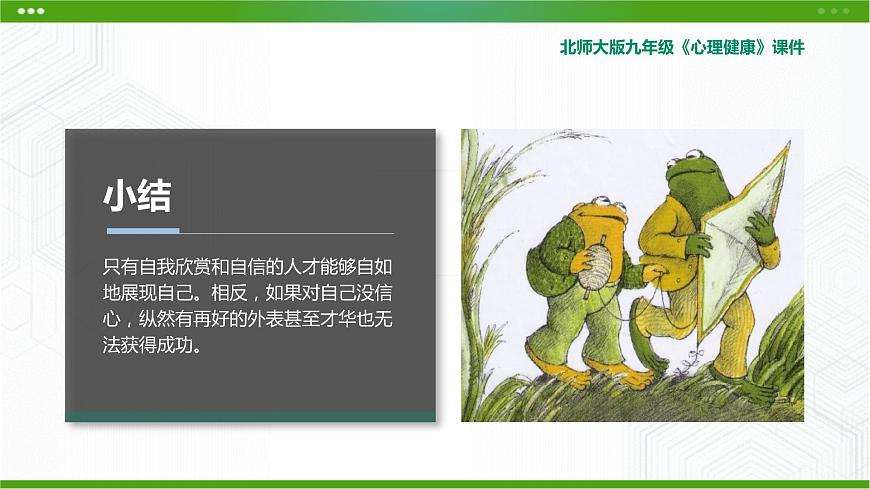 北师大版九年级《心理健康》课件

小结

只有自我欣赏和自信的人才能够自如地展现自己。相反，如果对自己没信心，纵然有再好的外表甚至才华也无法获得成功。